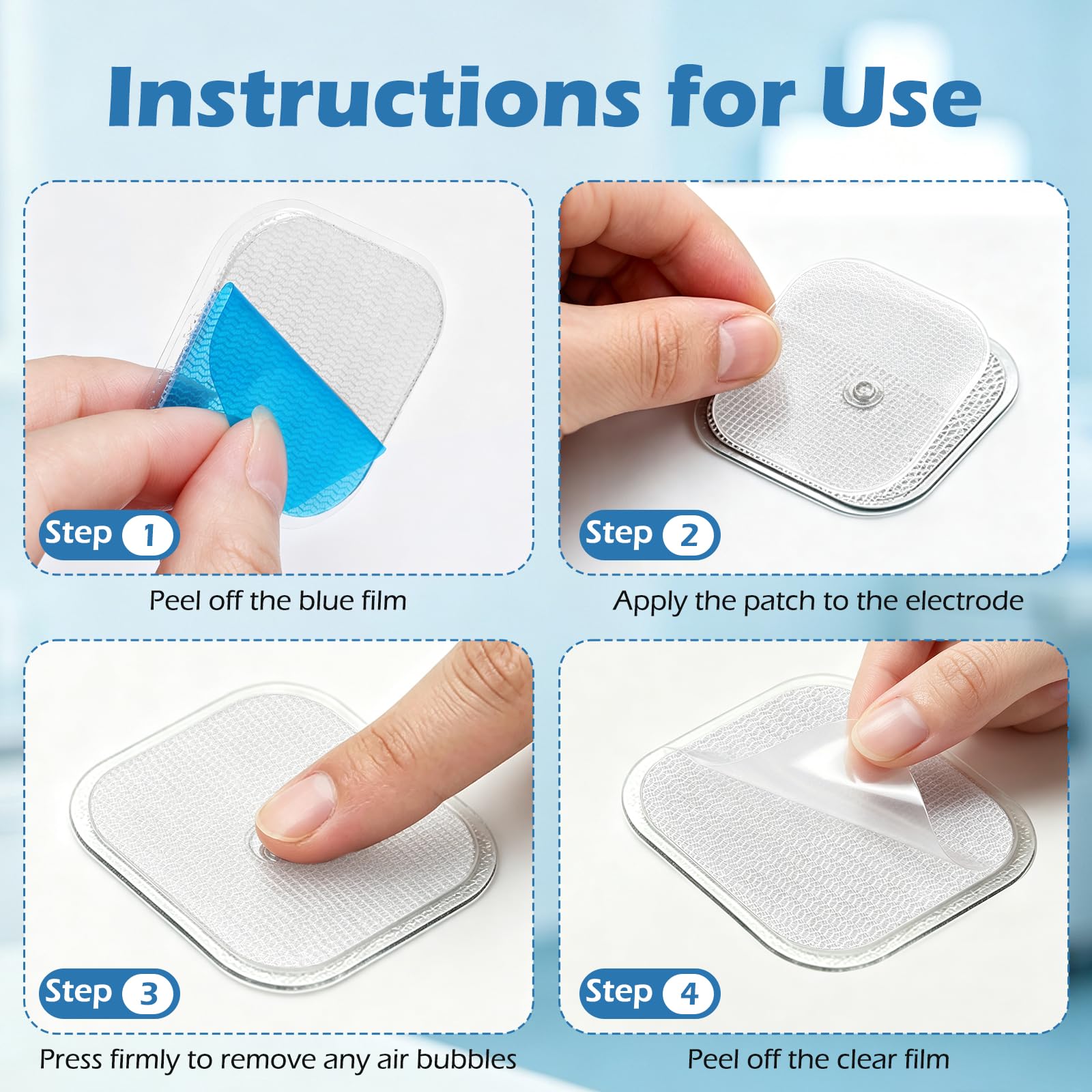 Instructions for Use

Step 1

Peel off the blue film

Step 2

Apply the patch to the electrode

Step 3

Press firmly to remove any air bubbles

Step 4

Peel off the clear film